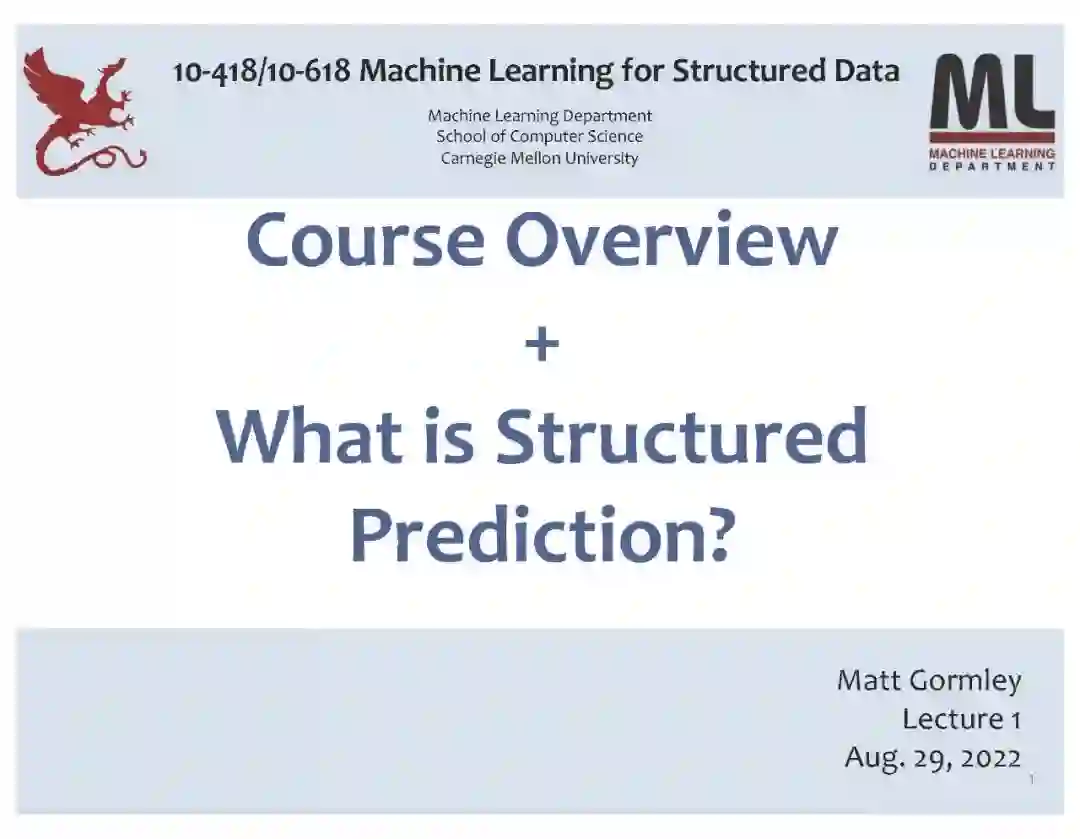 10-418/10-618 Machine Learning for Structured Data

Machine Learning Department
School of Computer Science
Carnegie Mellon University

ML
MACHINE LEARNING
DEPARTMENT

Course Overview
+
What is Structured Prediction?

Matt Gormley
Lecture 1
Aug. 29, 2022

1